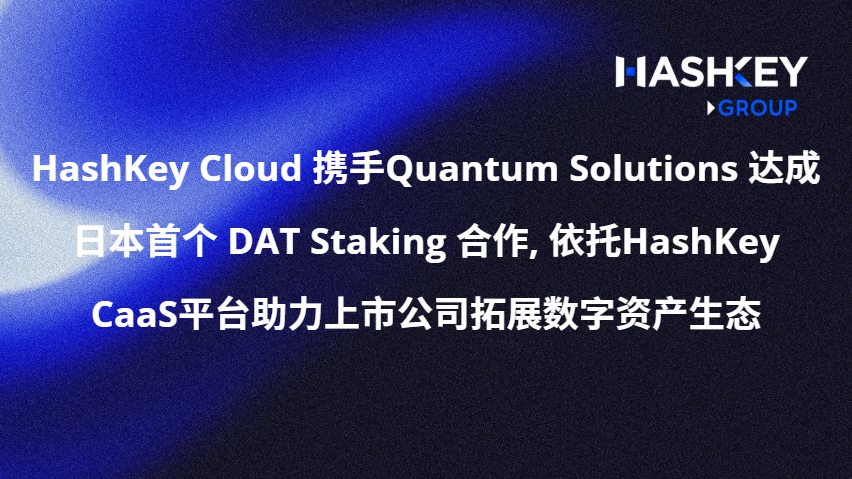 HASHKEY
GROUP

HashKey Cloud 携手Quantum Solutions 达成日本首个 DAT Staking 合作, 依托HashKey CaaS平台助力上市公司拓展数字资产生态